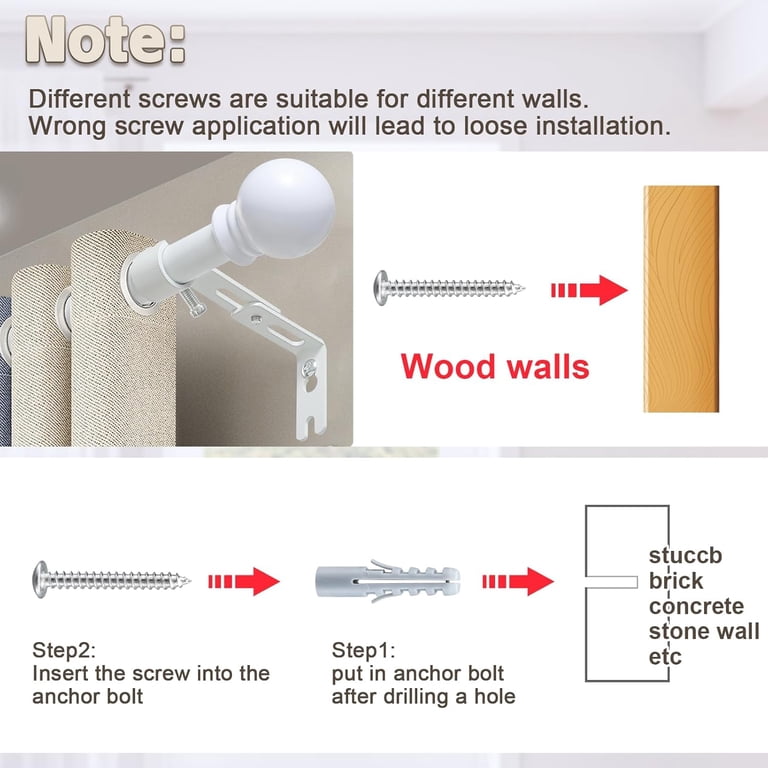 Note:

Different screws are suitable for different walls. Wrong screw application will lead to loose installation.

Wood walls

Step2:
Insert the screw into the anchor bolt

Step1:
put in anchor bolt after drilling a hole

stuccb
brick
concrete
stone wall
etc